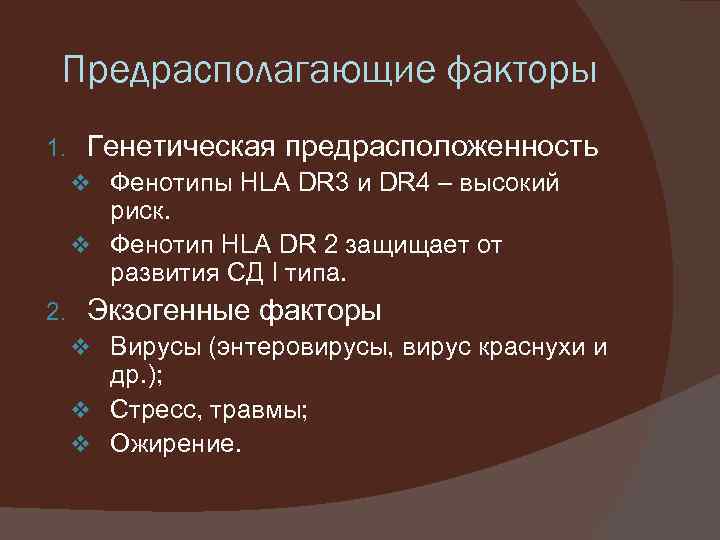 Предрасполагающие факторы

1. Генетическая предрасположенность
❖ Фенотипы HLA DR3 и DR4 – высокий риск.
❖ Фенотип HLA DR 2 защищает от развития СД I типа.

2. Экзогенные факторы
❖ Вирусы (энтеровирусы, вирус краснухи и др.);
❖ Стресс, травмы;
❖ Ожирение.